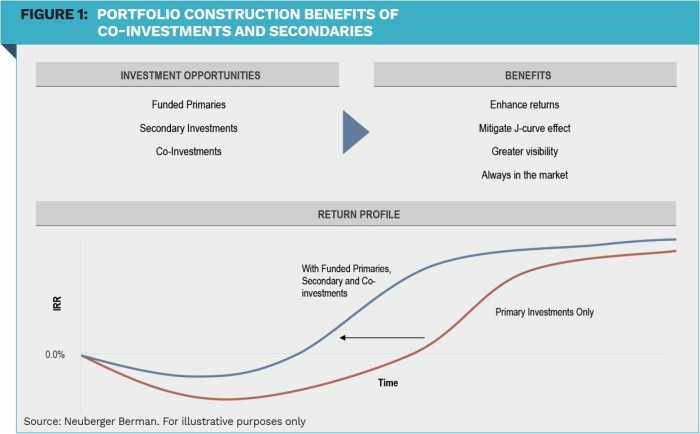 FIGURE 1: PORTFOLIO CONSTRUCTION BENEFITS OF CO-INVESTMENTS AND SECONDARIES

INVESTMENT OPPORTUNITIES

Funded Primaries

Secondary Investments

Co-Investments

BENEFITS

Enhance returns

Mitigate J-curve effect

Greater visibility

Always in the market

RETURN PROFILE

IRR

0.0%

With Funded Primaries, Secondary and Co-investments

Primary Investments Only

Time

Source: Neuberger Berman. For illustrative purposes only